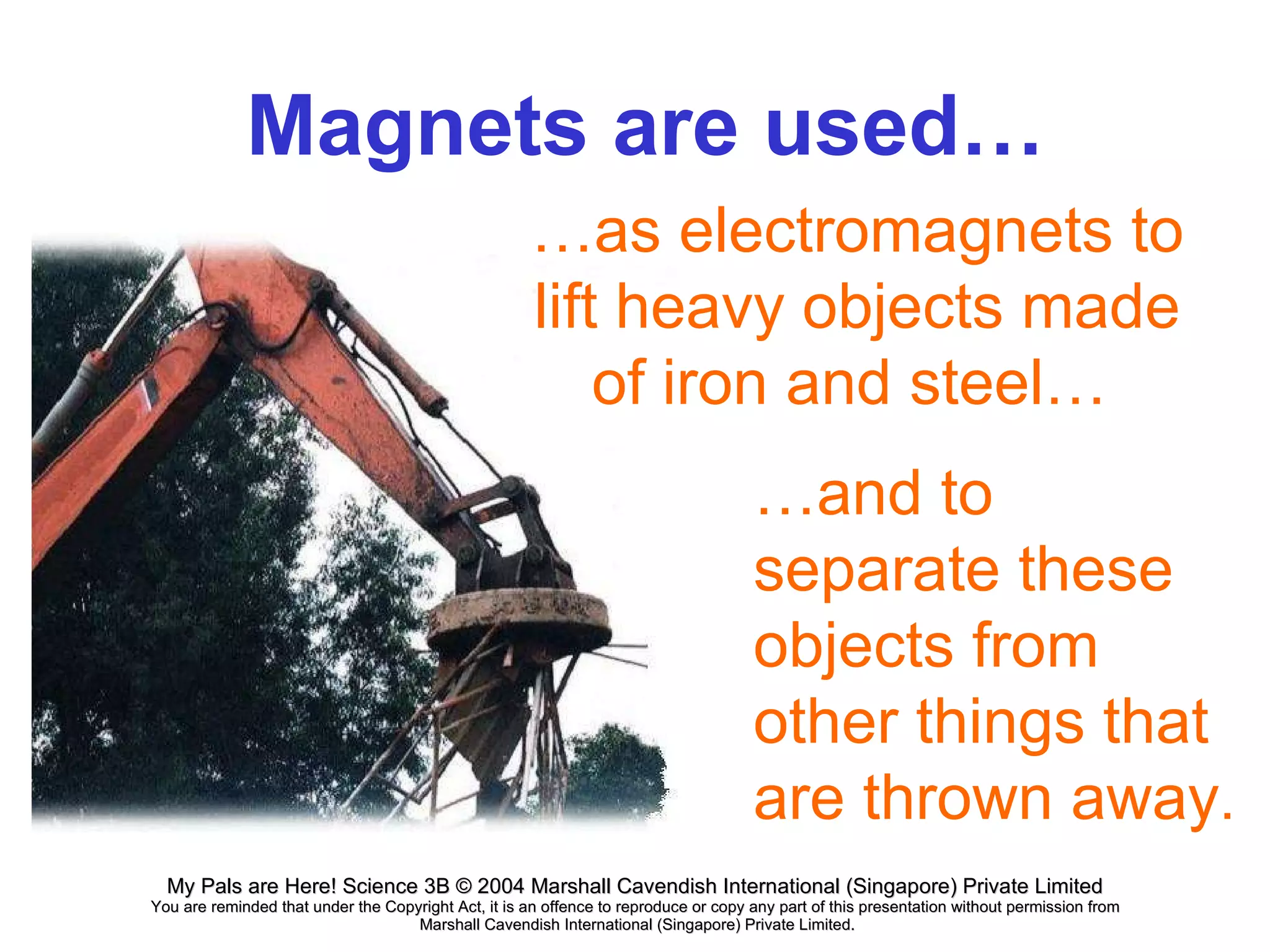 Magnets are used…

…as electromagnets to lift heavy objects made of iron and steel…

…and to separate these objects from other things that are thrown away.

My Pals are Here! Science 3B © 2004 Marshall Cavendish International (Singapore) Private Limited
You are reminded that under the Copyright Act, it is an offence to reproduce or copy any part of this presentation without permission from Marshall Cavendish International (Singapore) Private Limited.